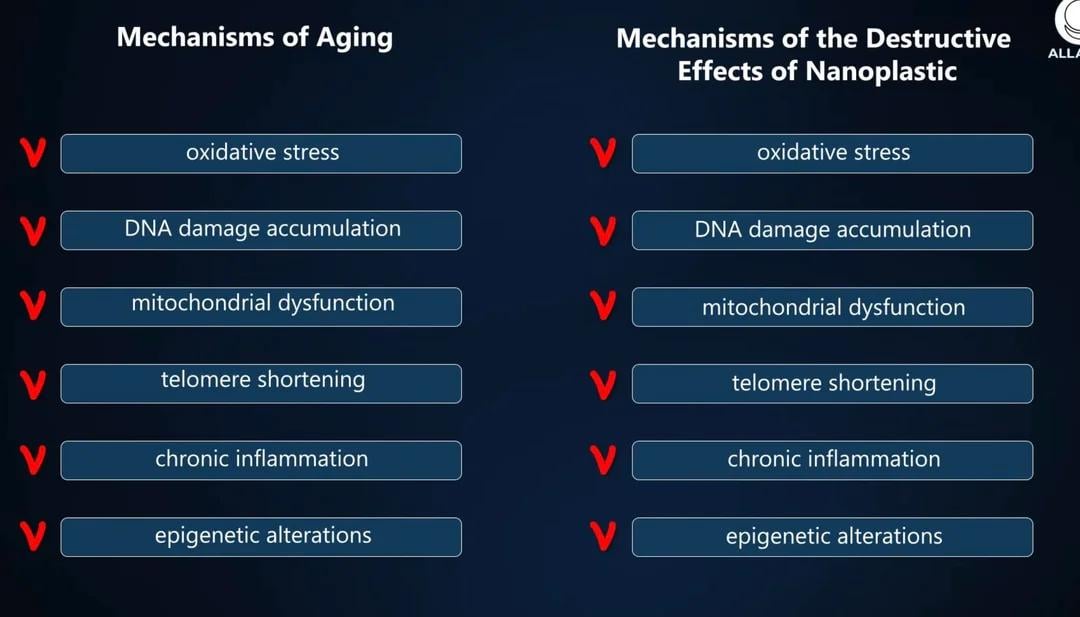 Mechanisms of Aging

V oxidative stress

V DNA damage accumulation

V mitochondrial dysfunction

V telomere shortening

V chronic inflammation

V epigenetic alterations

Mechanisms of the Destructive Effects of Nanoplastic

V oxidative stress

V DNA damage accumulation

V mitochondrial dysfunction

V telomere shortening

V chronic inflammation

V epigenetic alterations

ALLA